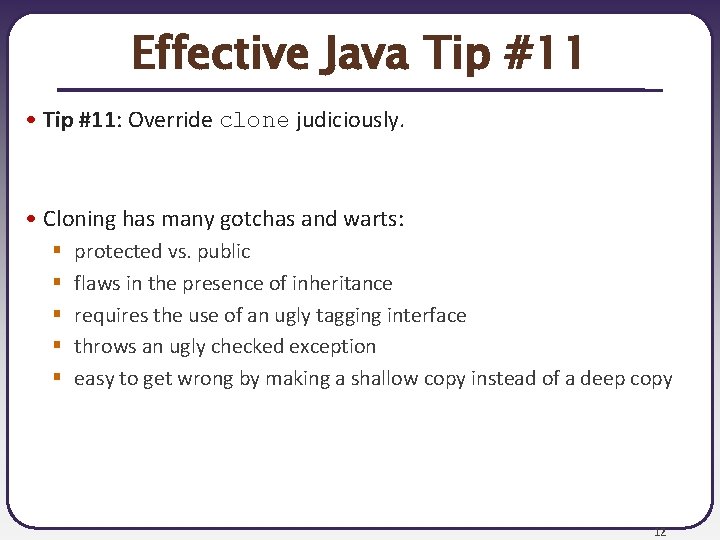 Effective Java Tip #11

• Tip #11: Override clone judiciously.

• Cloning has many gotchas and warts:
  ▪ protected vs. public
  ▪ flaws in the presence of inheritance
  ▪ requires the use of an ugly tagging interface
  ▪ throws an ugly checked exception
  ▪ easy to get wrong by making a shallow copy instead of a deep copy

12